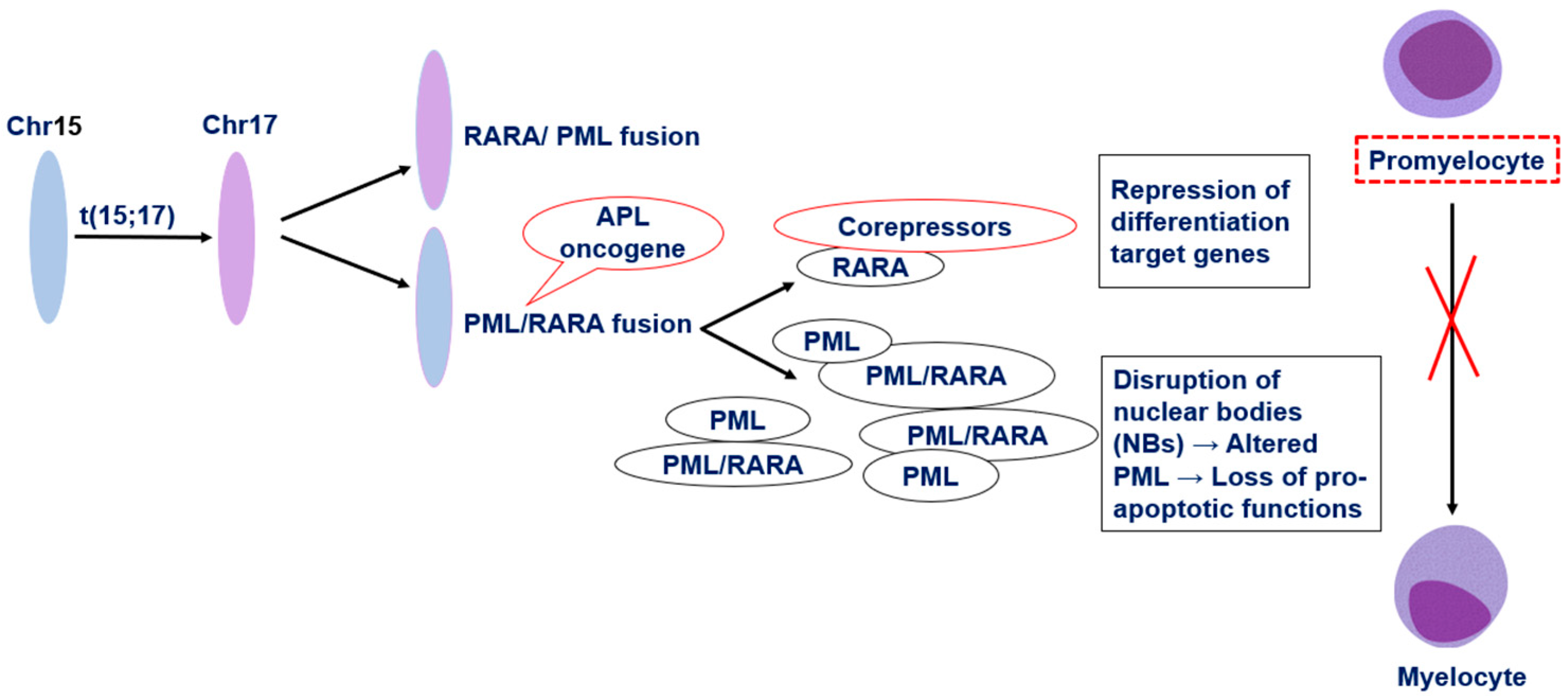 Chr15

t(15;17)

Chr17

RARA/ PML fusion

APL oncogene

PML/RARA fusion

Corepressors

RARA

PML

PML/RARA

PML

PML/RARA

PML/RARA

PML

Repression of differentiation target genes

Disruption of nuclear bodies (NBs) → Altered PML → Loss of pro-apoptotic functions

Promyelocyte

Myelocyte